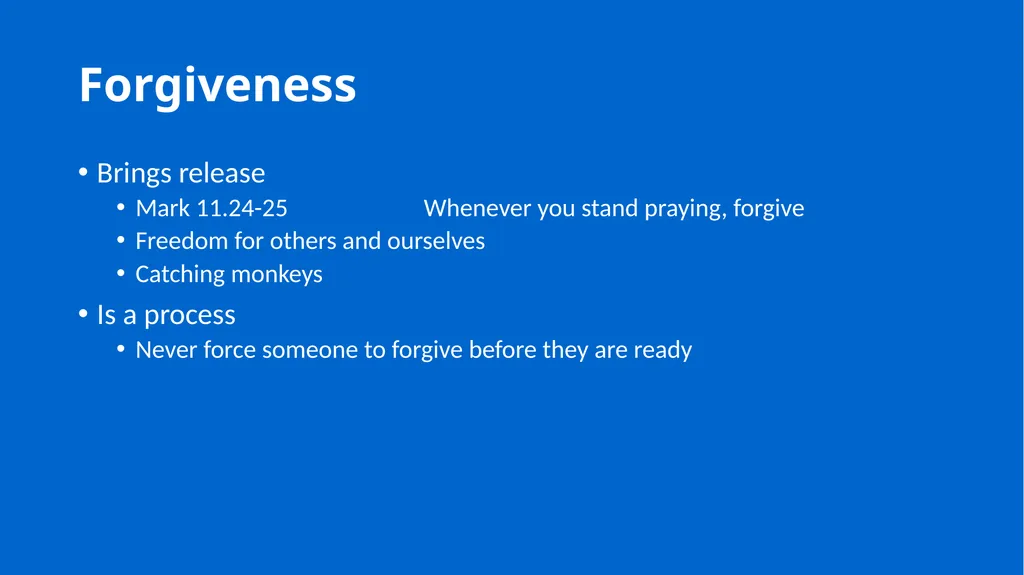 Forgiveness

• Brings release
  • Mark 11.24-25 Whenever you stand praying, forgive
  • Freedom for others and ourselves
  • Catching monkeys
• Is a process
  • Never force someone to forgive before they are ready